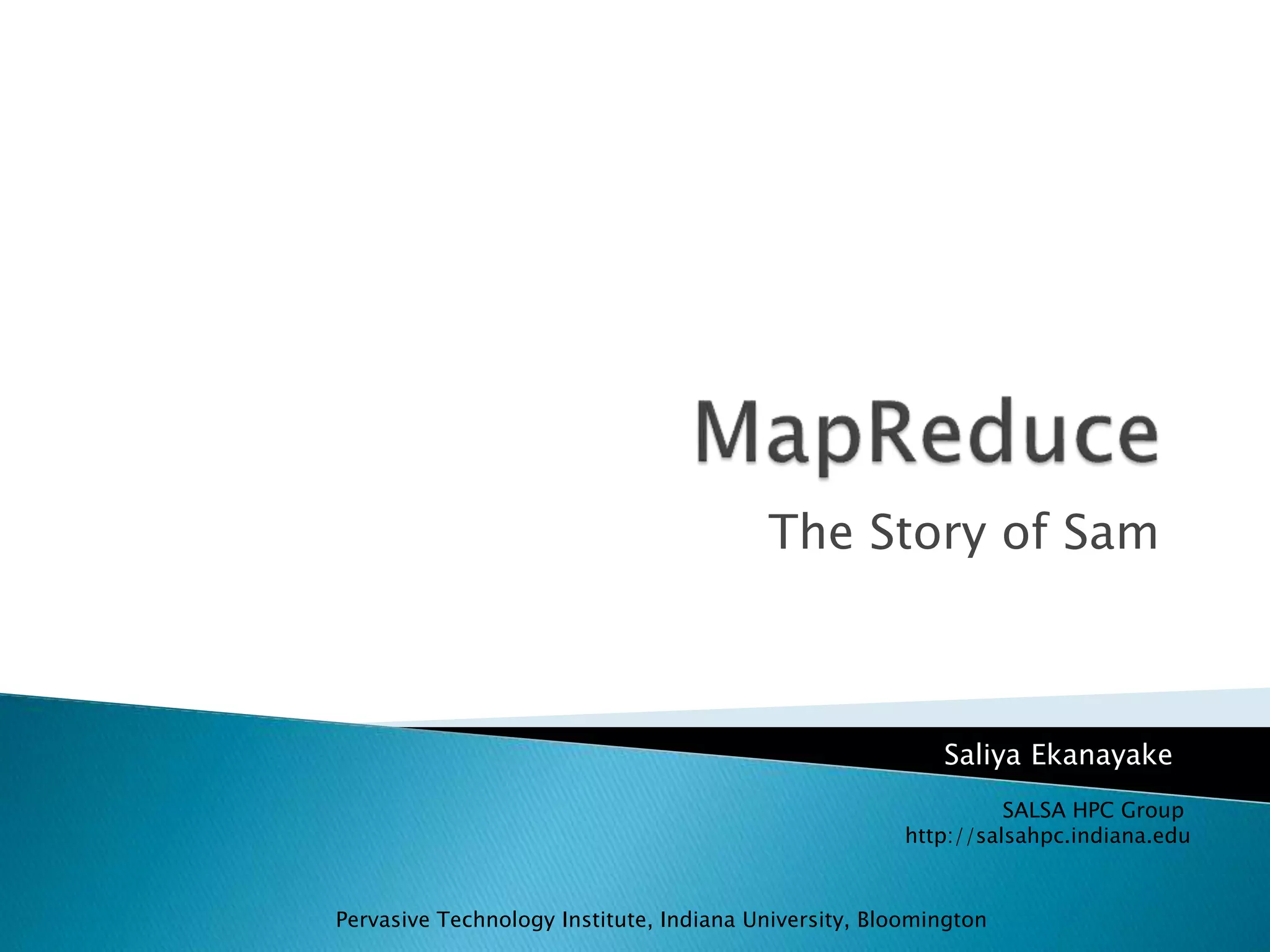 MapReduce

The Story of Sam

Saliya Ekanayake

SALSA HPC Group
http://salsahpc.indiana.edu

Pervasive Technology Institute, Indiana University, Bloomington